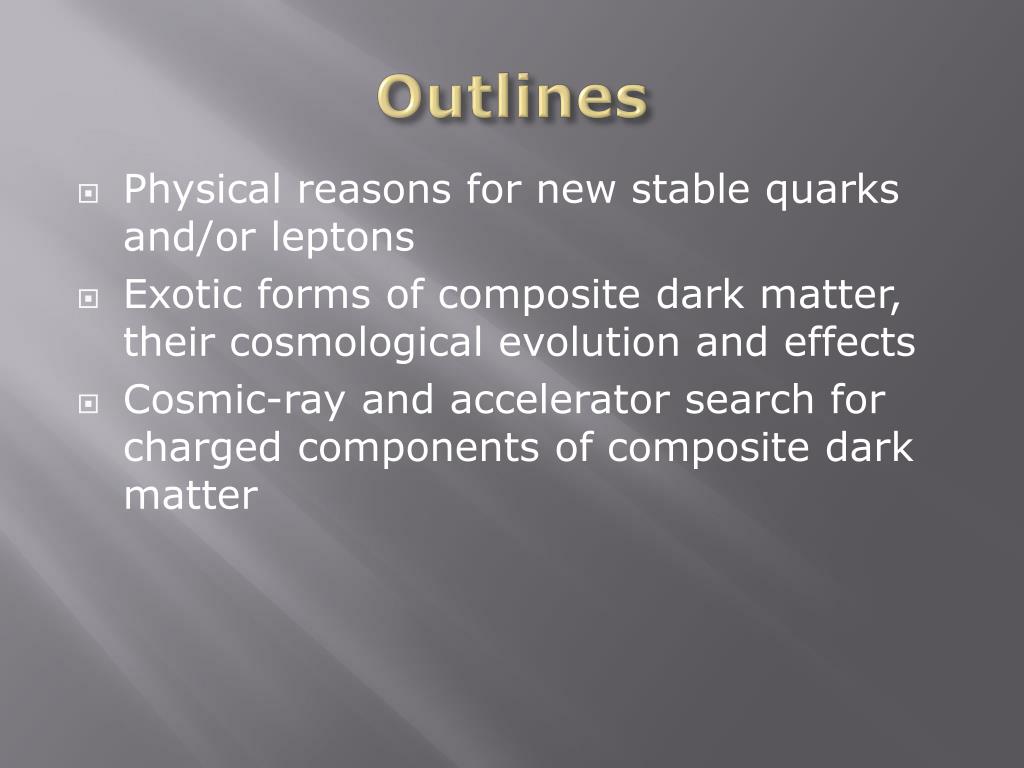 Outlines

Physical reasons for new stable quarks and/or leptons

Exotic forms of composite dark matter, their cosmological evolution and effects

Cosmic-ray and accelerator search for charged components of composite dark matter